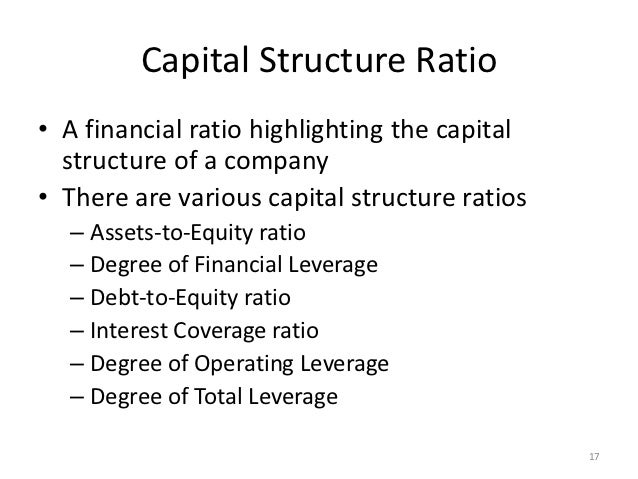 Capital Structure Ratio

• A financial ratio highlighting the capital structure of a company
• There are various capital structure ratios
– Assets-to-Equity ratio
– Degree of Financial Leverage
– Debt-to-Equity ratio
– Interest Coverage ratio
– Degree of Operating Leverage
– Degree of Total Leverage

17